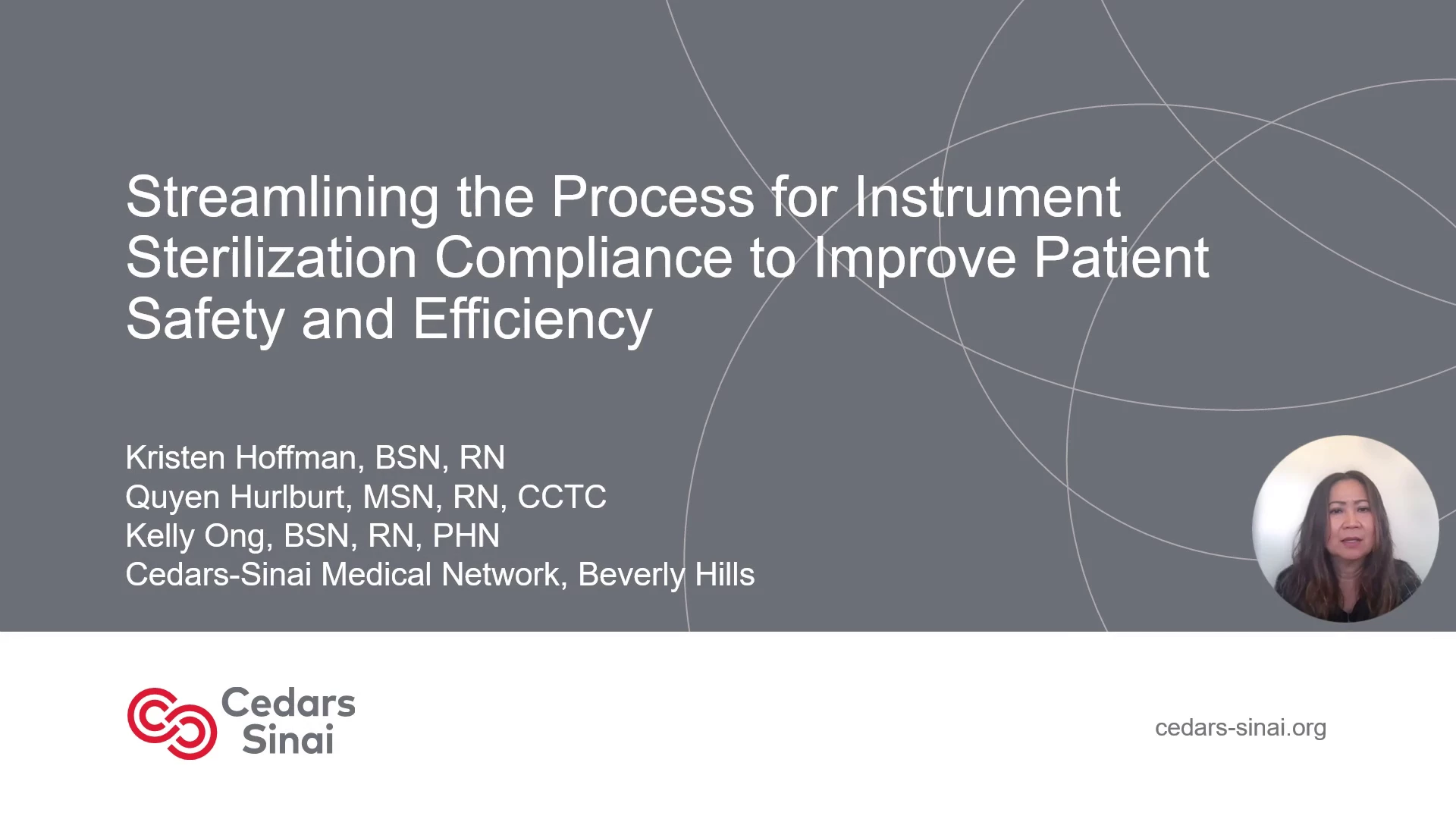 Streamlining the Process for Instrument Sterilization Compliance to Improve Patient Safety and Efficiency

Kristen Hoffman, BSN, RN
Quyen Hurlburt, MSN, RN, CCTC
Kelly Ong, BSN, RN, PHN
Cedars-Sinai Medical Network, Beverly Hills

Cedars Sinai

cedars-sinai.org